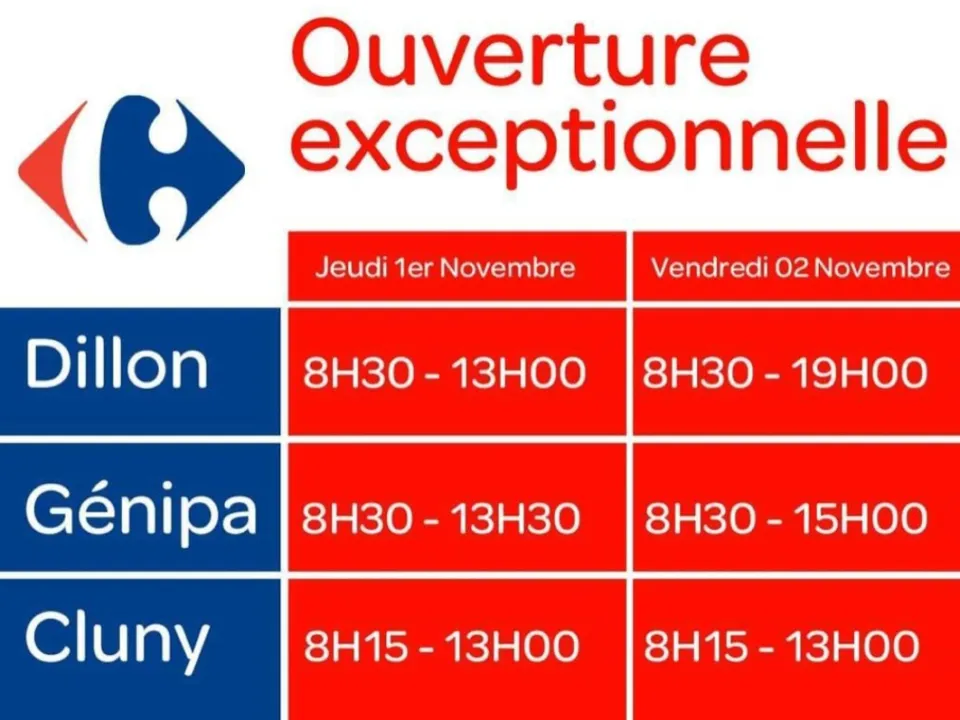 Ouverture exceptionnelle

| | Jeudi 1er Novembre | Vendredi 02 Novembre |
|---|---|---|
| Dillon | 8H30 - 13H00 | 8H30 - 19H00 |
| Génipa | 8H30 - 13H30 | 8H30 - 15H00 |
| Cluny | 8H15 - 13H00 | 8H15 - 13H00 |